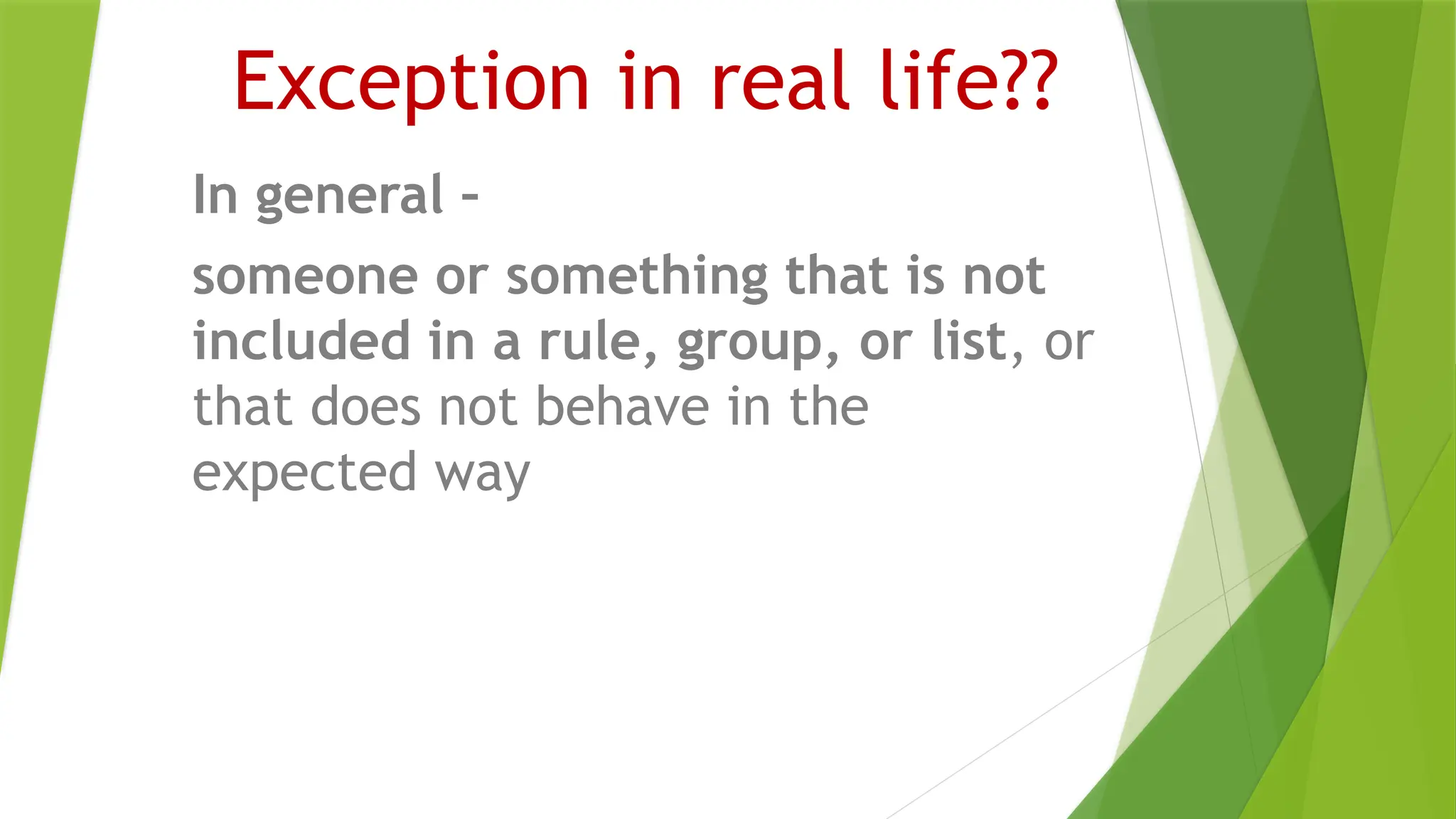 Exception in real life??

In general -

someone or something that is not included in a rule, group, or list, or that does not behave in the expected way